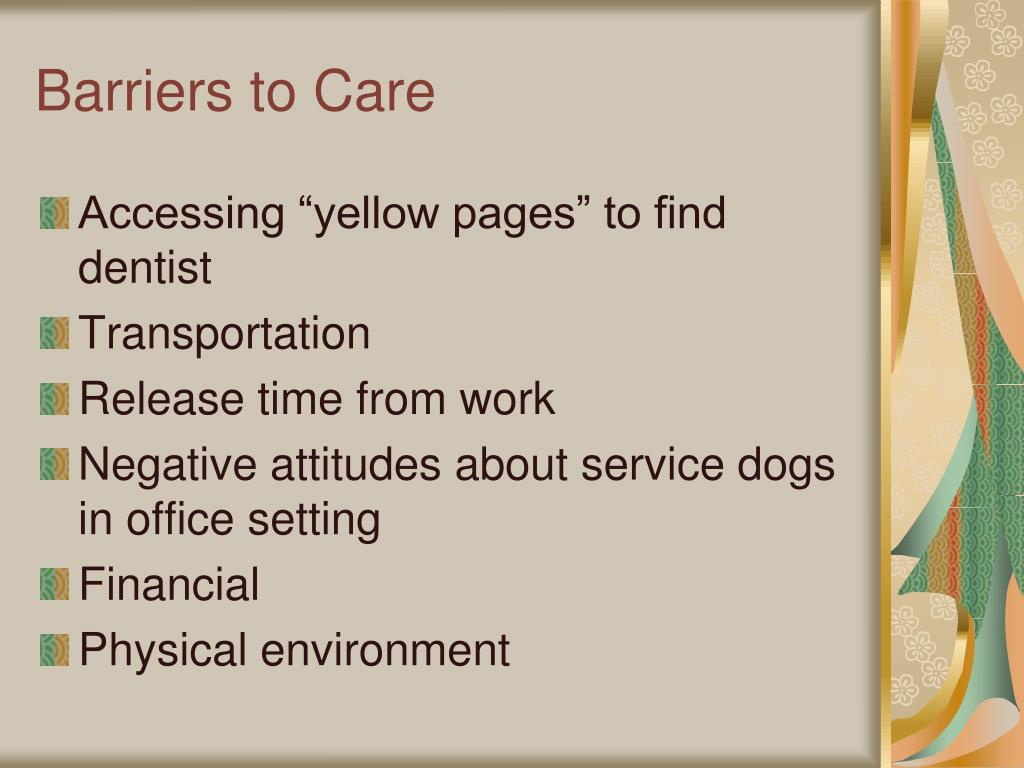 Barriers to Care

Accessing “yellow pages” to find dentist

Transportation

Release time from work

Negative attitudes about service dogs in office setting

Financial

Physical environment